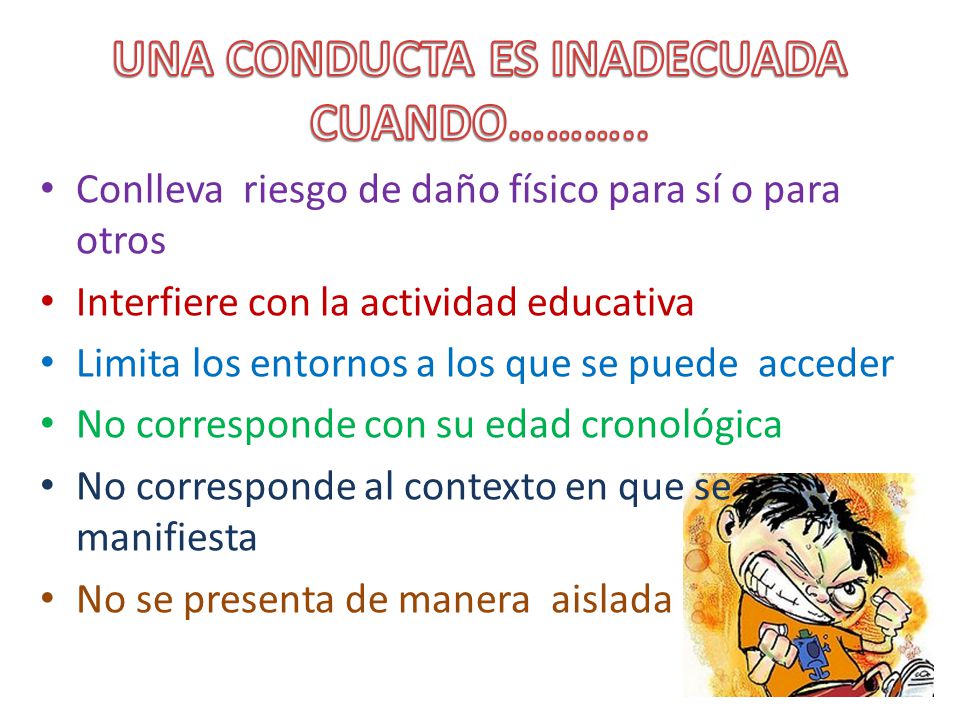 UNA CONDUCTA ES INADECUADA CUANDO………..

• Conlleva riesgo de daño físico para sí o para otros
• Interfiere con la actividad educativa
• Limita los entornos a los que se puede acceder
• No corresponde con su edad cronológica
• No corresponde al contexto en que se manifiesta
• No se presenta de manera aislada